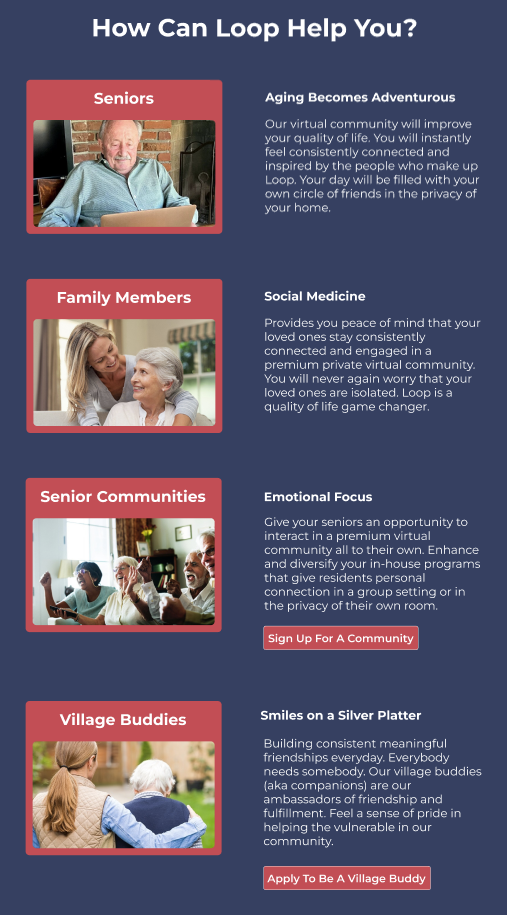 How Can Loop Help You?

Seniors

Aging Becomes Adventurous

Our virtual community will improve your quality of life. You will instantly feel consistently connected and inspired by the people who make up Loop. Your day will be filled with your own circle of friends in the privacy of your home.

Family Members

Social Medicine

Provides you peace of mind that your loved ones stay consistently connected and engaged in a premium private virtual community. You will never again worry that your loved ones are isolated. Loop is a quality of life game changer.

Senior Communities

Emotional Focus

Give your seniors an opportunity to interact in a premium virtual community all to their own. Enhance and diversify your in-house programs that give residents personal connection in a group setting or in the privacy of their own room.

Sign Up For A Community

Village Buddies

Smiles on a Silver Platter

Building consistent meaningful friendships everyday. Everybody needs somebody. Our village buddies (aka companions) are our ambassadors of friendship and fulfillment. Feel a sense of pride in helping the vulnerable in our community.

Apply To Be A Village Buddy